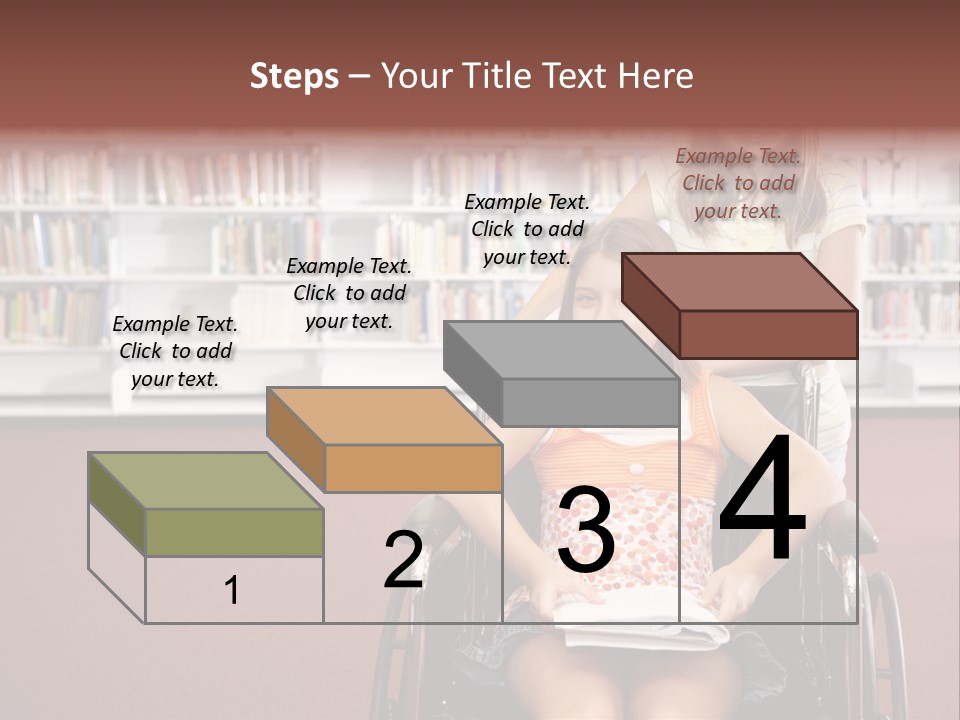 Steps – Your Title Text Here

Example Text. Click to add your text.

Example Text. Click to add your text.

Example Text. Click to add your text.

Example Text. Click to add your text.

1

2

3

4